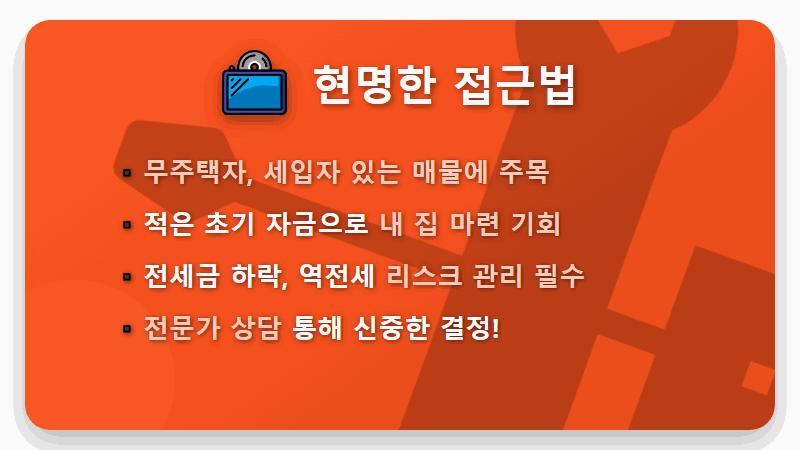 현명한 접근법

▪ 무주택자, 세입자 있는 매물에 주목
▪ 적은 초기 자금으로 내 집 마련 기회
▪ 전세금 하락, 역전세 리스크 관리 필수
▪ 전문가 상담 통해 신중한 결정!